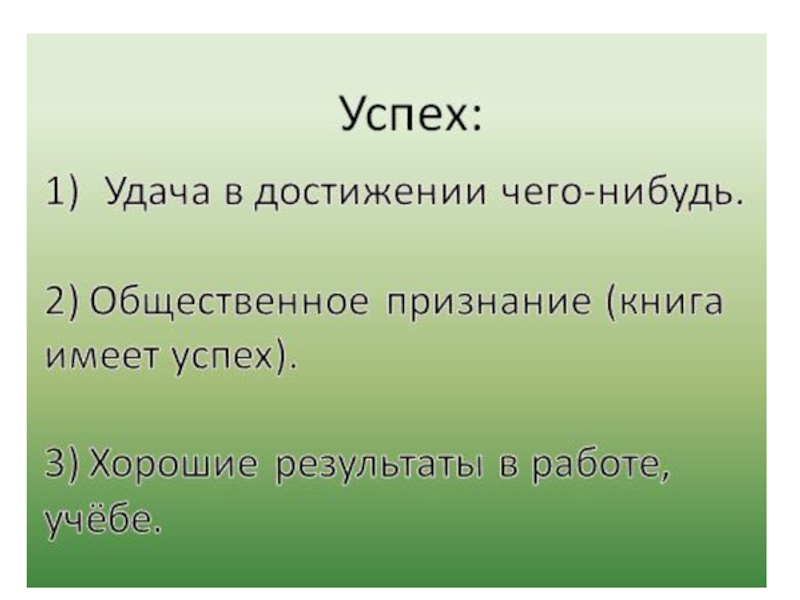 Успех:

1) Удача в достижении чего-нибудь.

2) Общественное признание (книга имеет успех).

3) Хорошие результаты в работе, учёбе.